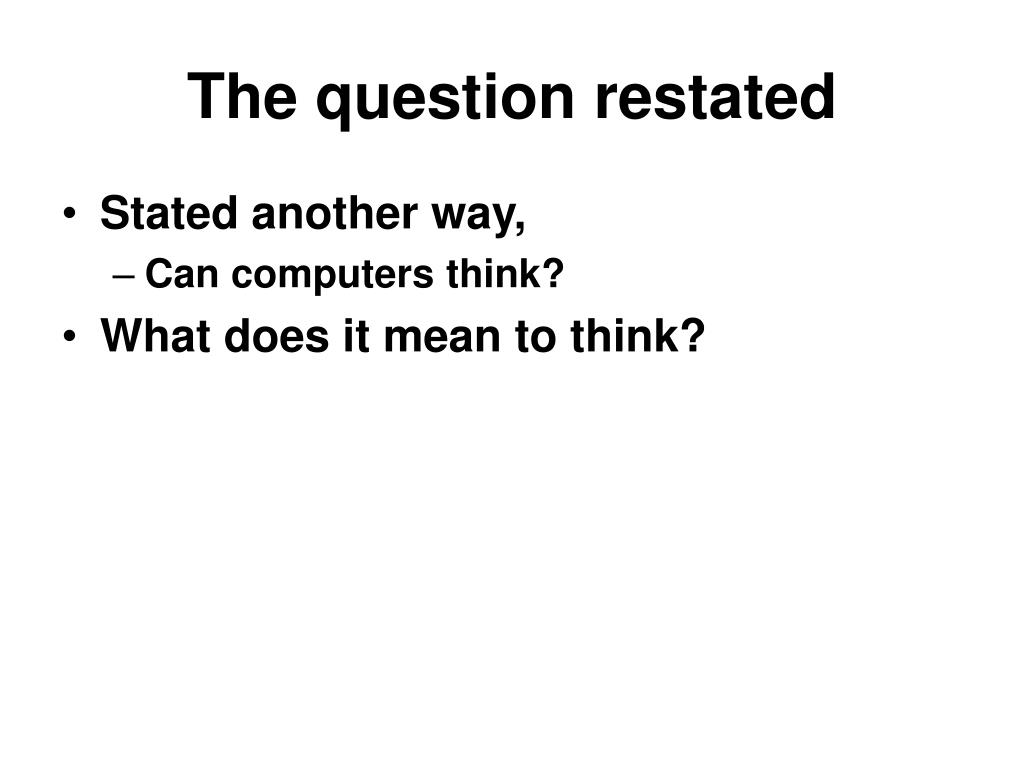 The question restated

• Stated another way,
 – Can computers think?
• What does it mean to think?